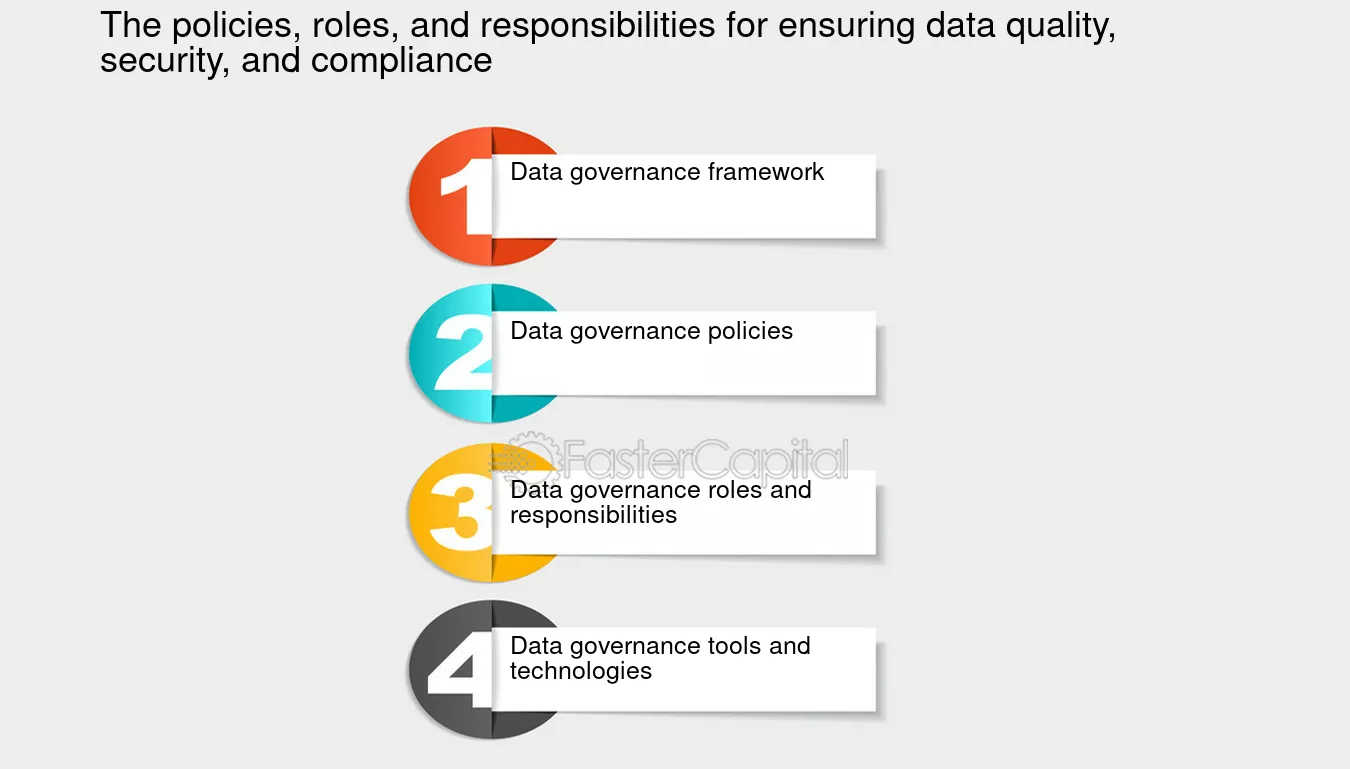 The policies, roles, and responsibilities for ensuring data quality, security, and compliance

1
Data governance framework

2
Data governance policies

FasterCapital

3
Data governance roles and responsibilities

4
Data governance tools and technologies